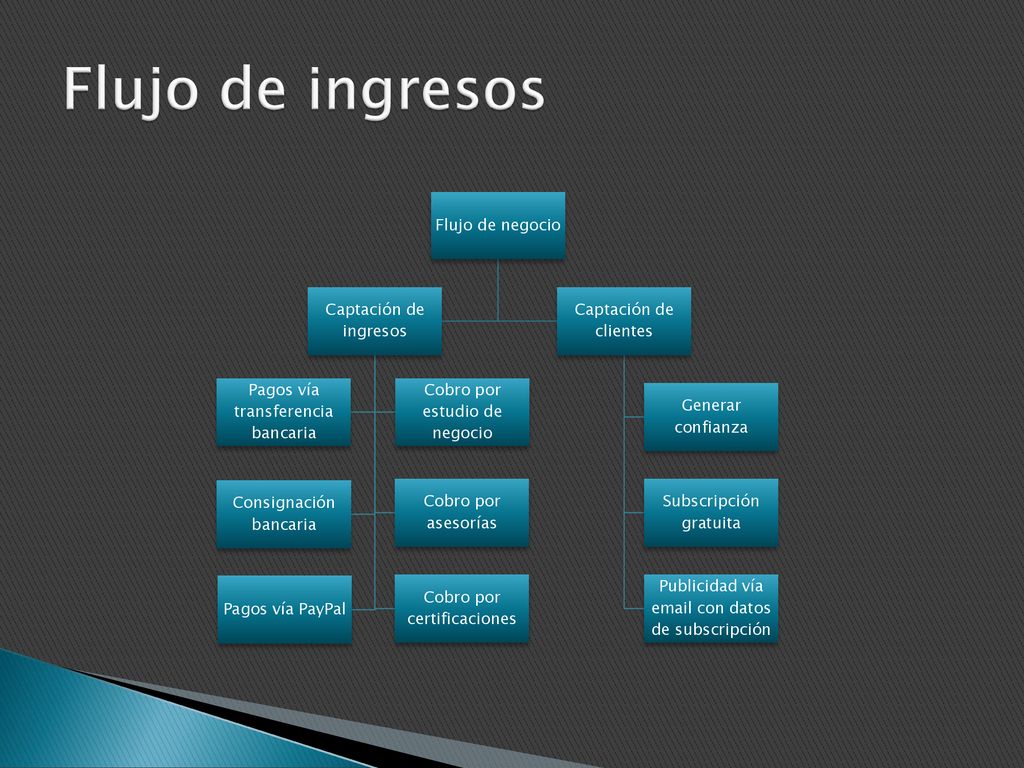 Flujo de ingresos

Flujo de negocio

Captación de ingresos

Captación de clientes

Pagos vía transferencia bancaria

Cobro por estudio de negocio

Consignación bancaria

Cobro por asesorías

Pagos vía PayPal

Cobro por certificaciones

Generar confianza

Subscripción gratuita

Publicidad vía email con datos de subscripción